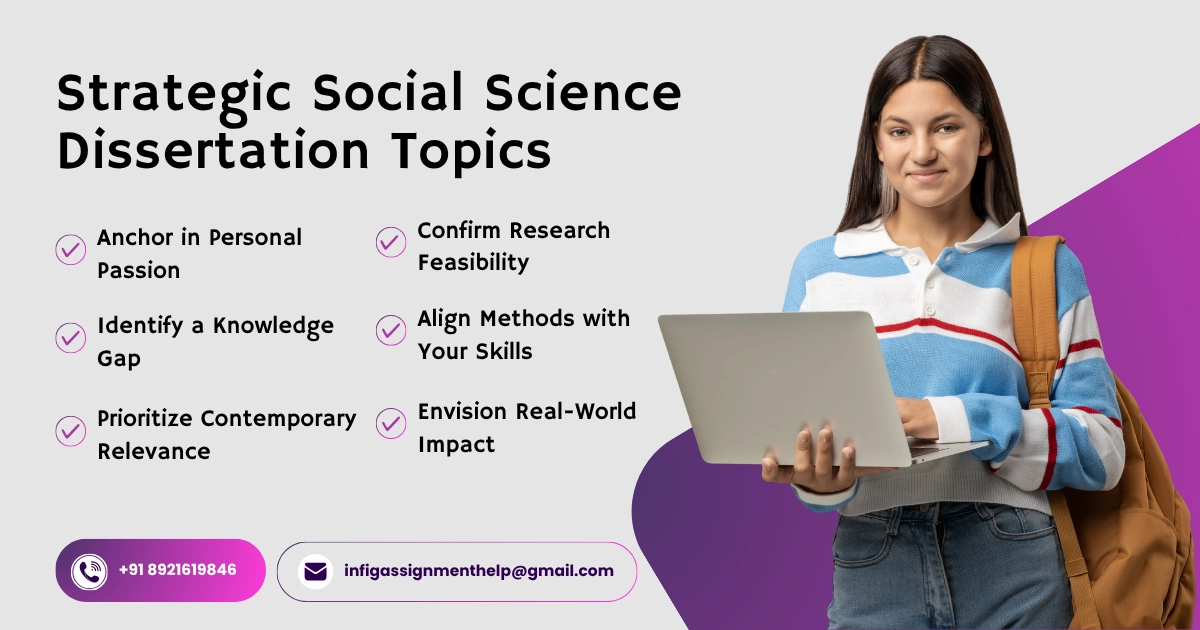 Strategic Social Science Dissertation Topics

Anchor in Personal Passion

Identify a Knowledge Gap

Prioritize Contemporary Relevance

Confirm Research Feasibility

Align Methods with Your Skills

Envision Real-World Impact

+91 8921619846

infigassignmenthelp@gmail.com